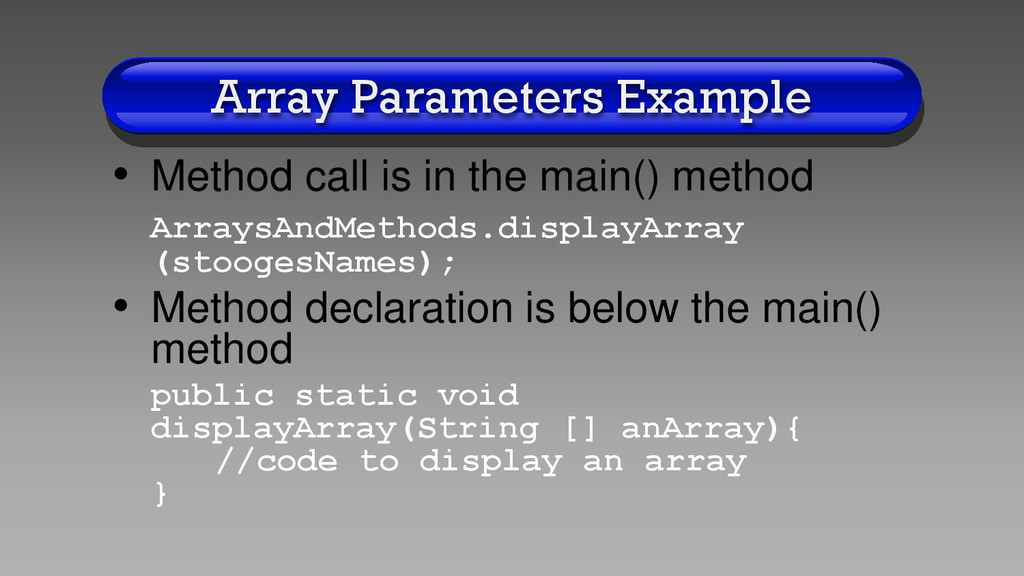 Array Parameters Example

• Method call is in the main() method

ArraysAndMethods.displayArray
(stoogesNames);

• Method declaration is below the main() method

public static void
displayArray(String [] anArray){
   //code to display an array
}